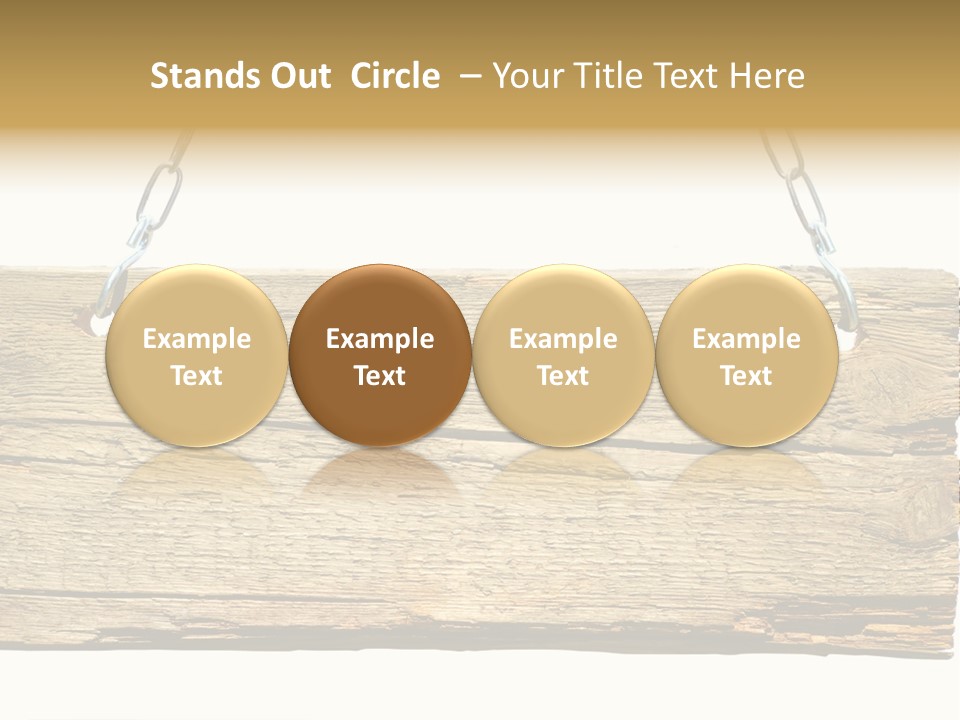 Stands Out Circle – Your Title Text Here

Example Text

Example Text

Example Text

Example Text